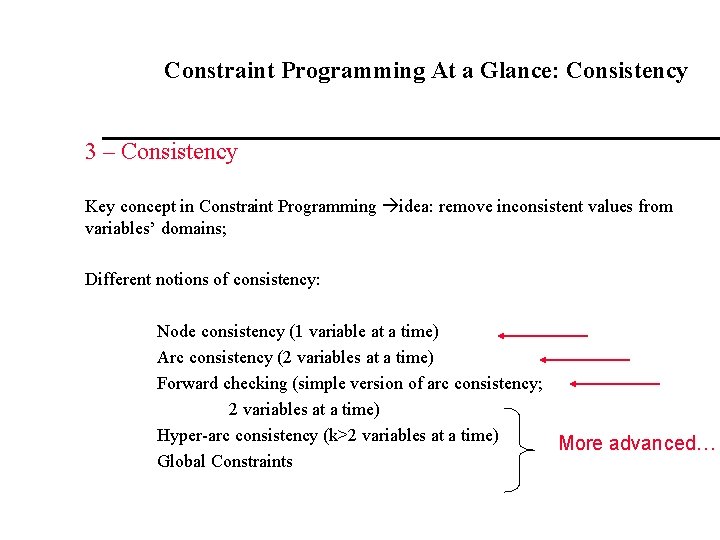 Constraint Programming At a Glance: Consistency

3 – Consistency

Key concept in Constraint Programming →idea: remove inconsistent values from variables' domains;

Different notions of consistency:

Node consistency (1 variable at a time)
Arc consistency (2 variables at a time)
Forward checking (simple version of arc consistency; 2 variables at a time)
Hyper-arc consistency (k>2 variables at a time)
Global Constraints

More advanced…